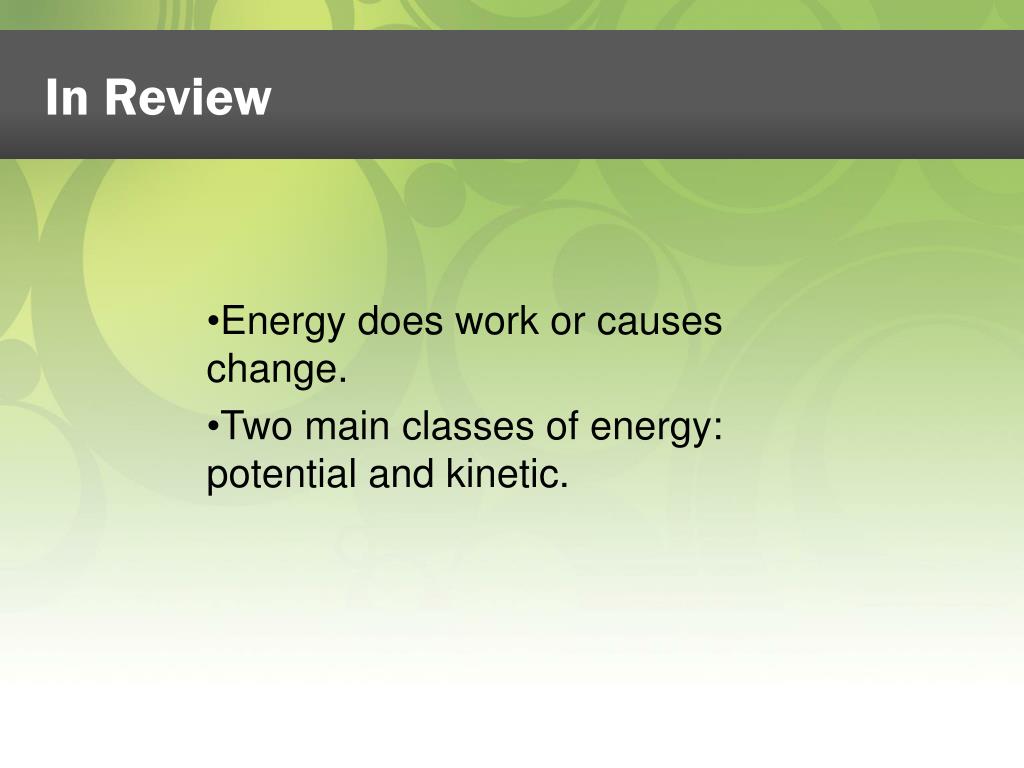 In Review

•Energy does work or causes change.

•Two main classes of energy: potential and kinetic.